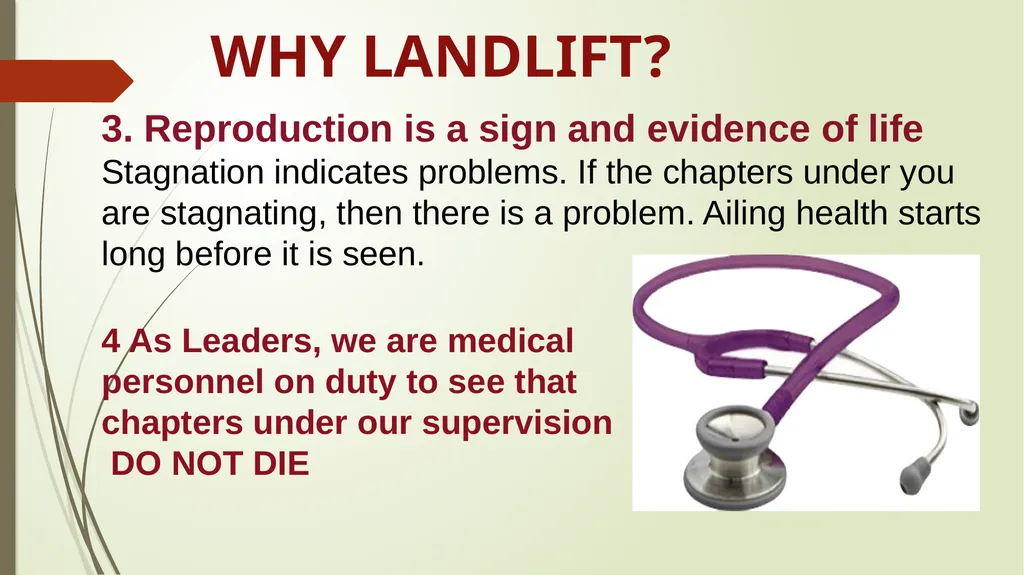 WHY LANDLIFT?

3. Reproduction is a sign and evidence of life
Stagnation indicates problems. If the chapters under you are stagnating, then there is a problem. Ailing health starts long before it is seen.

4 As Leaders, we are medical personnel on duty to see that chapters under our supervision
DO NOT DIE